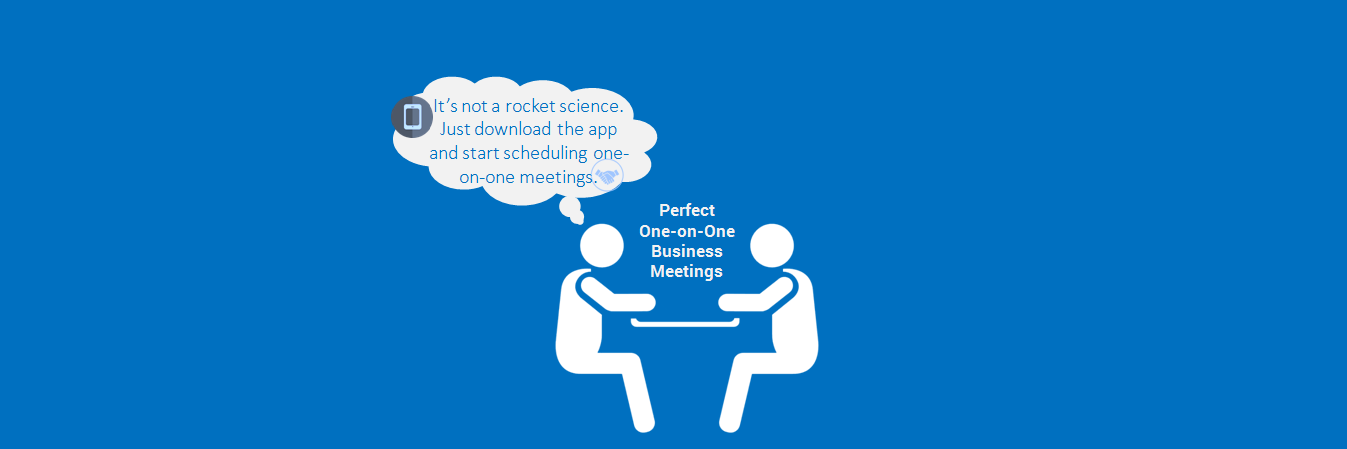 It's not a rocket science. Just download the app and start scheduling one-on-one meetings.

Perfect
One-on-One
Business
Meetings